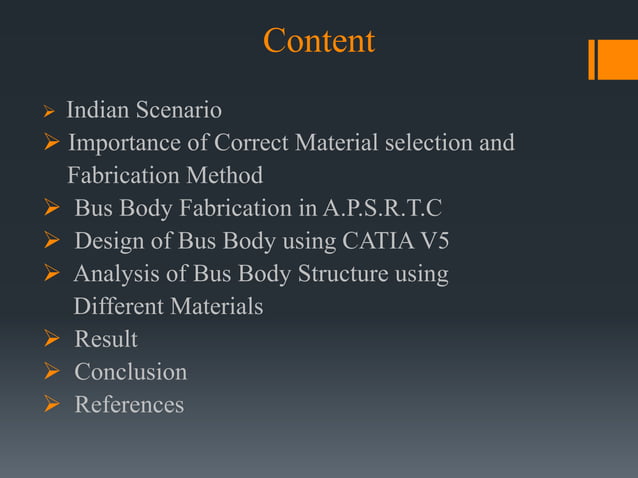 Content

➢ Indian Scenario
➢ Importance of Correct Material selection and Fabrication Method
➢ Bus Body Fabrication in A.P.S.R.T.C
➢ Design of Bus Body using CATIA V5
➢ Analysis of Bus Body Structure using Different Materials
➢ Result
➢ Conclusion
➢ References